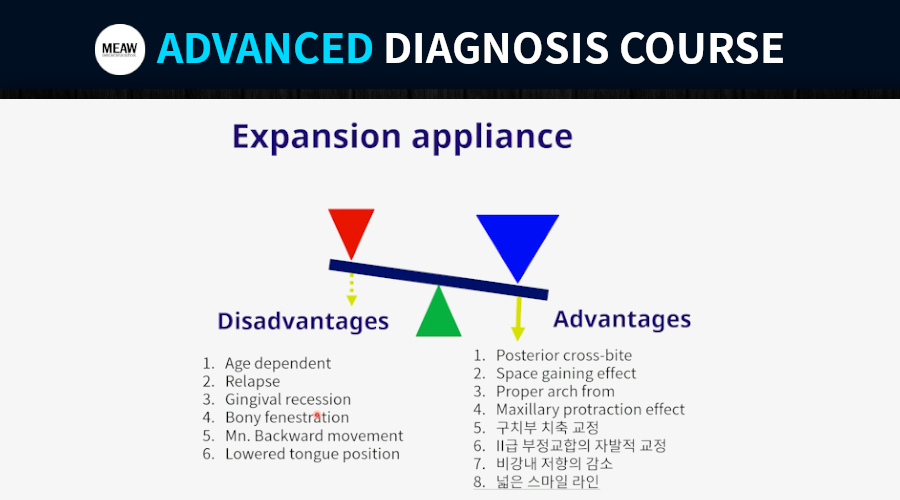 MEAW ADVANCED DIAGNOSIS COURSE

Expansion appliance

Disadvantages

1. Age dependent
2. Relapse
3. Gingival recession
4. Bony fenestration
5. Mn. Backward movement
6. Lowered tongue position

Advantages

1. Posterior cross-bite
2. Space gaining effect
3. Proper arch from
4. Maxillary protraction effect
5. 구치부 치축 교정
6. II급 부정교합의 자발적 교정
7. 비강내 저항의 감소
8. 넓은 스마일 라인